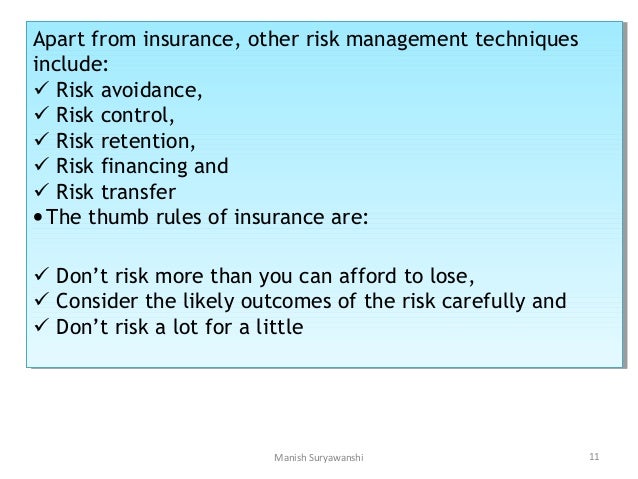 Apart from insurance, other risk management techniques include:
✓ Risk avoidance,
✓ Risk control,
✓ Risk retention,
✓ Risk financing and
✓ Risk transfer
• The thumb rules of insurance are:

✓ Don’t risk more than you can afford to lose,
✓ Consider the likely outcomes of the risk carefully and
✓ Don’t risk a lot for a little

Manish Suryawanshi

11